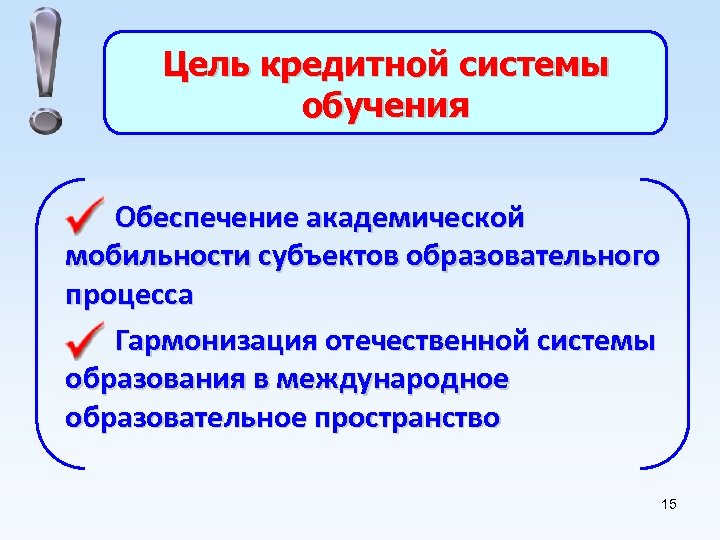 Цель кредитной системы обучения

Обеспечение академической мобильности субъектов образовательного процесса

Гармонизация отечественной системы образования в международное образовательное пространство

15